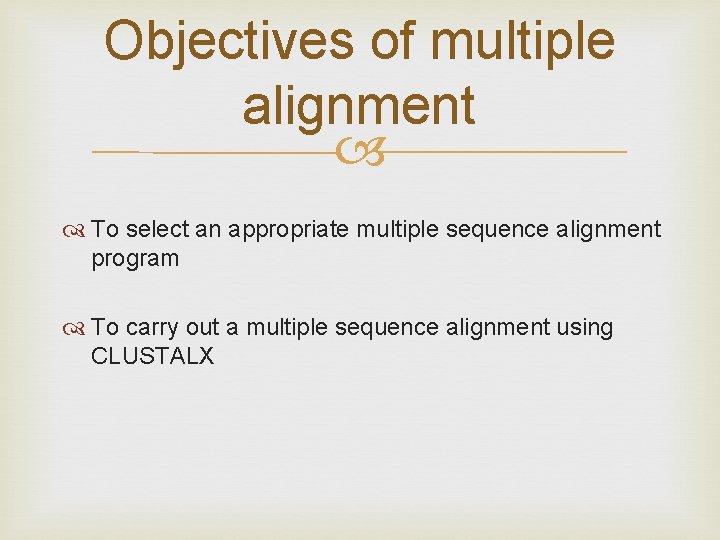 Objectives of multiple alignment

To select an appropriate multiple sequence alignment program

To carry out a multiple sequence alignment using CLUSTALX